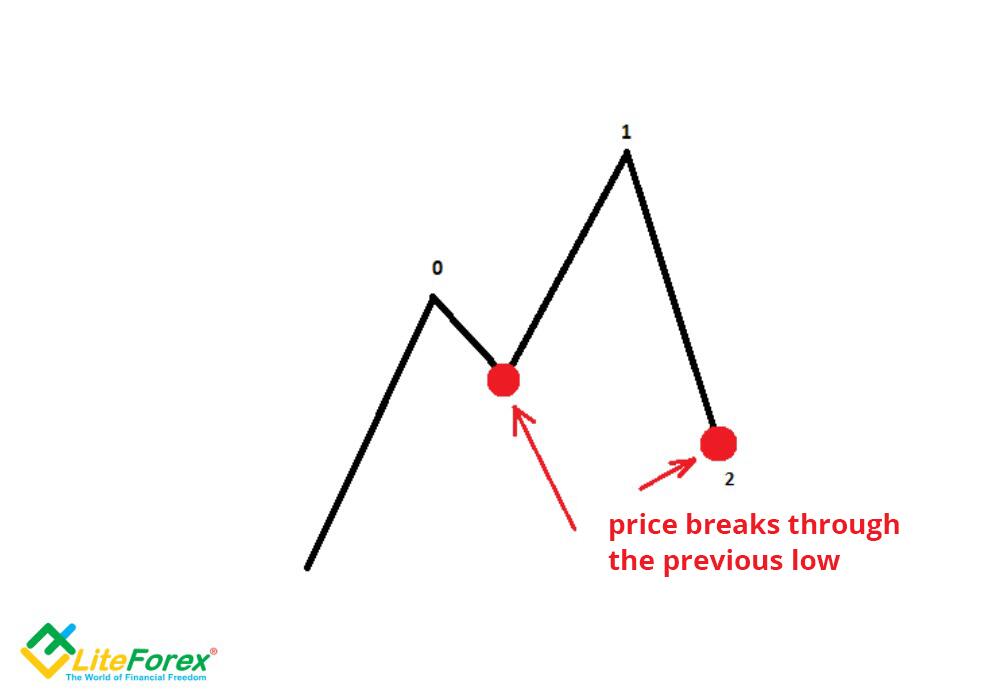 1

0

2

price breaks through the previous low

LiteForex®
The World of Financial Freedom